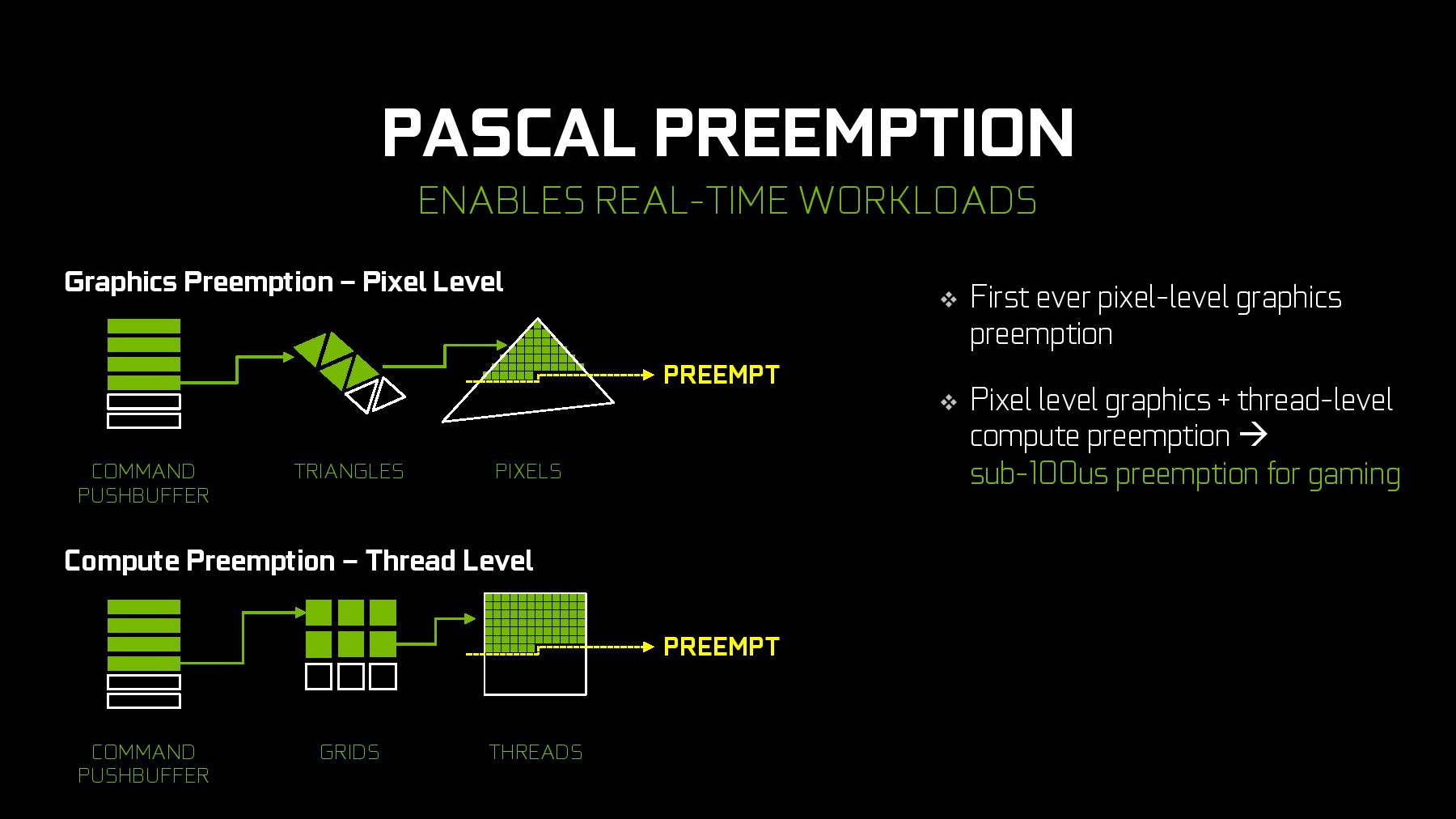 PASCAL PREEMPTION

ENABLES REAL-TIME WORKLOADS

Graphics Preemption – Pixel Level

PREEMPT

COMMAND PUSHBUFFER

TRIANGLES

PIXELS

Compute Preemption – Thread Level

PREEMPT

COMMAND PUSHBUFFER

GRIDS

THREADS

❖ First ever pixel-level graphics preemption

❖ Pixel level graphics + thread-level compute preemption → sub-100us preemption for gaming